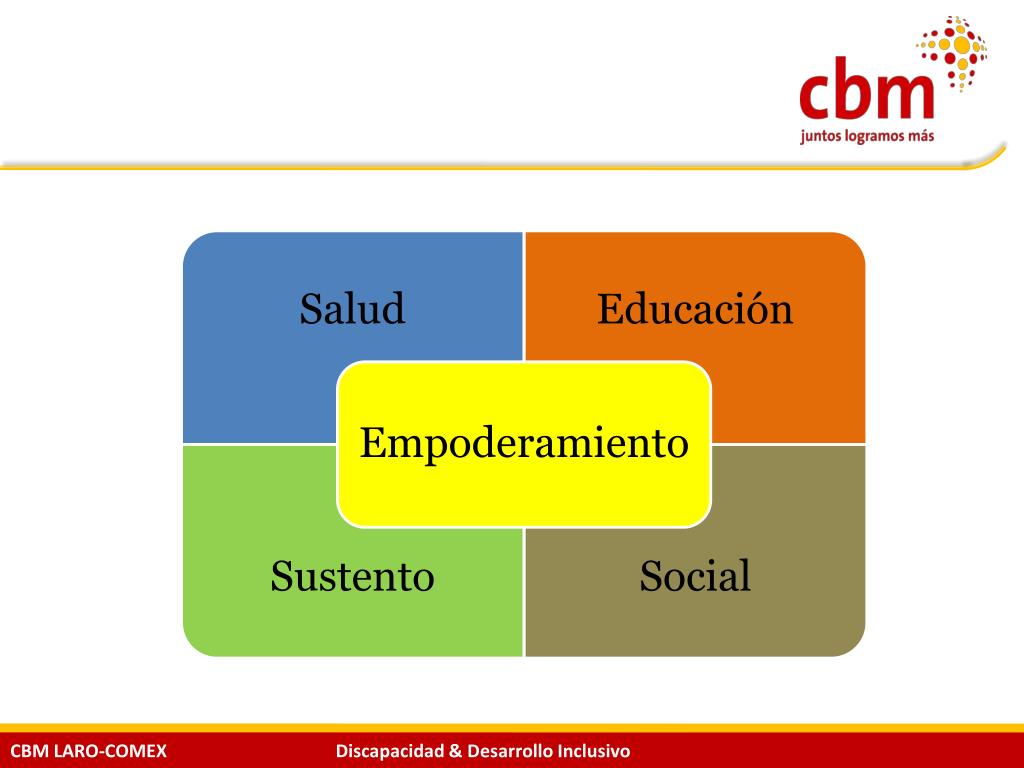 cbm
juntos logramos más

Salud

Educación

Empoderamiento

Sustento

Social

CBM LARO-COMEX

Discapacidad & Desarrollo Inclusivo